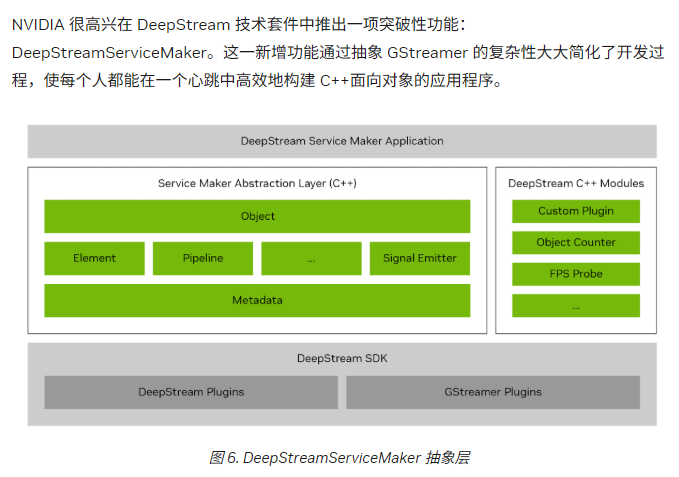 NVIDIA 很高兴在 DeepStream 技术套件中推出一项突破性功能：DeepStreamServiceMaker。这一新增功能通过抽象 GStreamer 的复杂性大大简化了开发过程，使每个人都能在一个心跳中高效地构建 C++面向对象的应用程序。

DeepStream Service Maker Application

Service Maker Abstraction Layer (C++)

Object

Element

Pipeline

...

Signal Emitter

Metadata

DeepStream C++ Modules

Custom Plugin

Object Counter

FPS Probe

...

DeepStream SDK

DeepStream Plugins

GStreamer Plugins

图 6. DeepStreamServiceMaker 抽象层